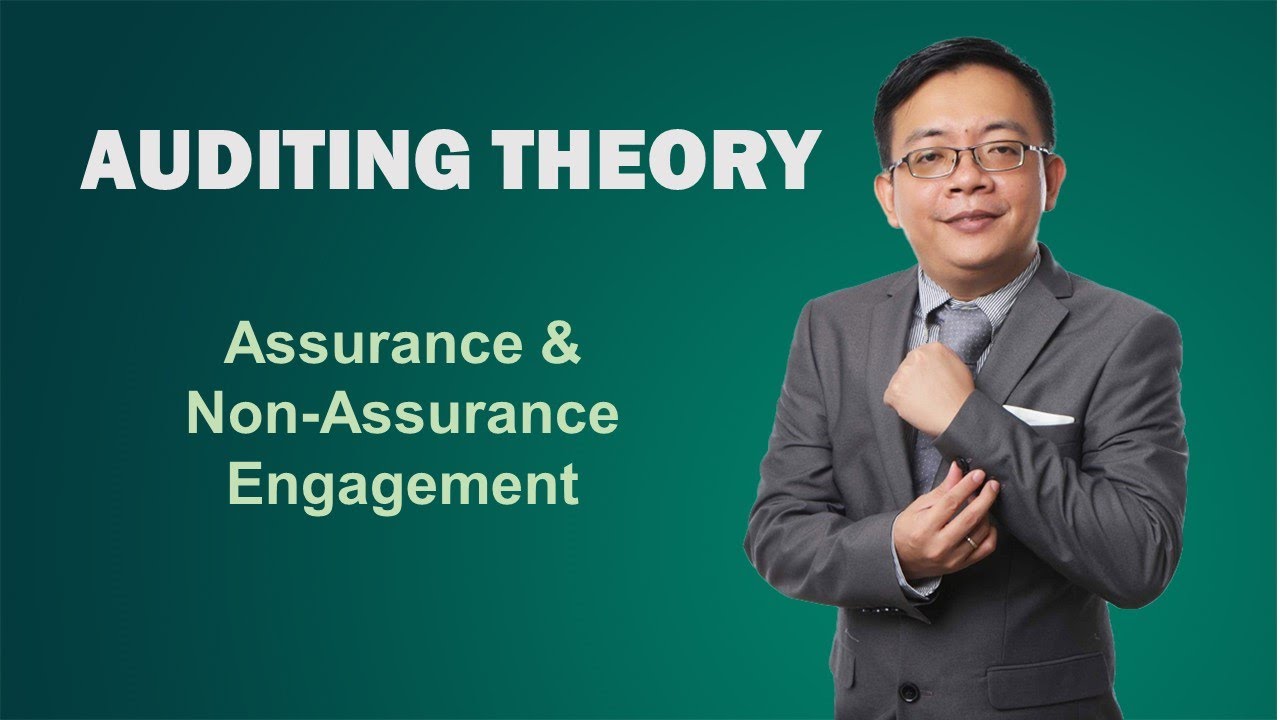 AUDITING THEORY

Assurance & Non-Assurance Engagement